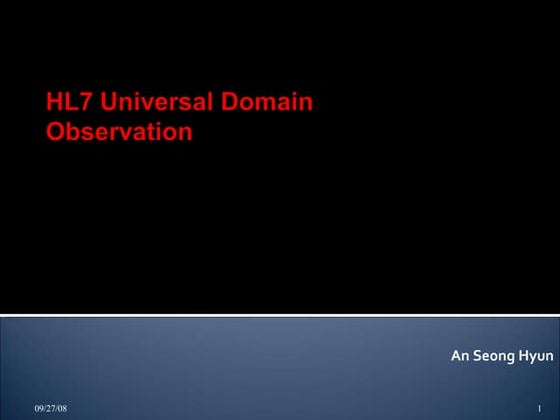 HL7 Universal Domain Observation

An Seong Hyun

09/27/08

1